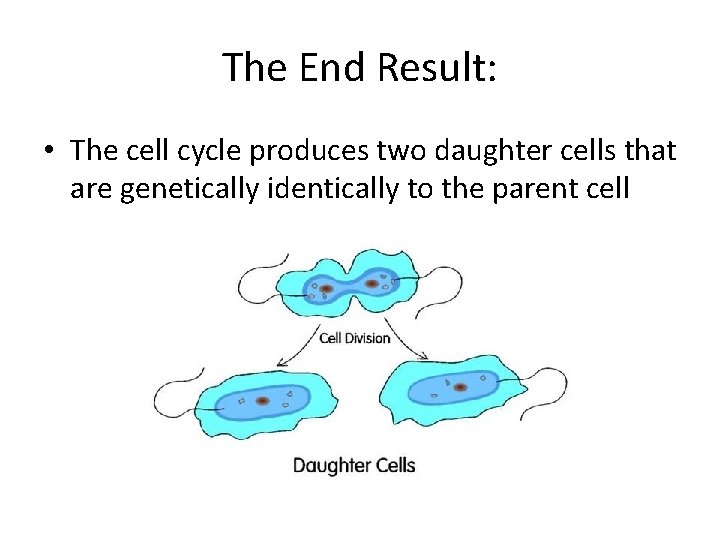 The End Result:

• The cell cycle produces two daughter cells that are genetically identically to the parent cell

Cell Division

Daughter Cells